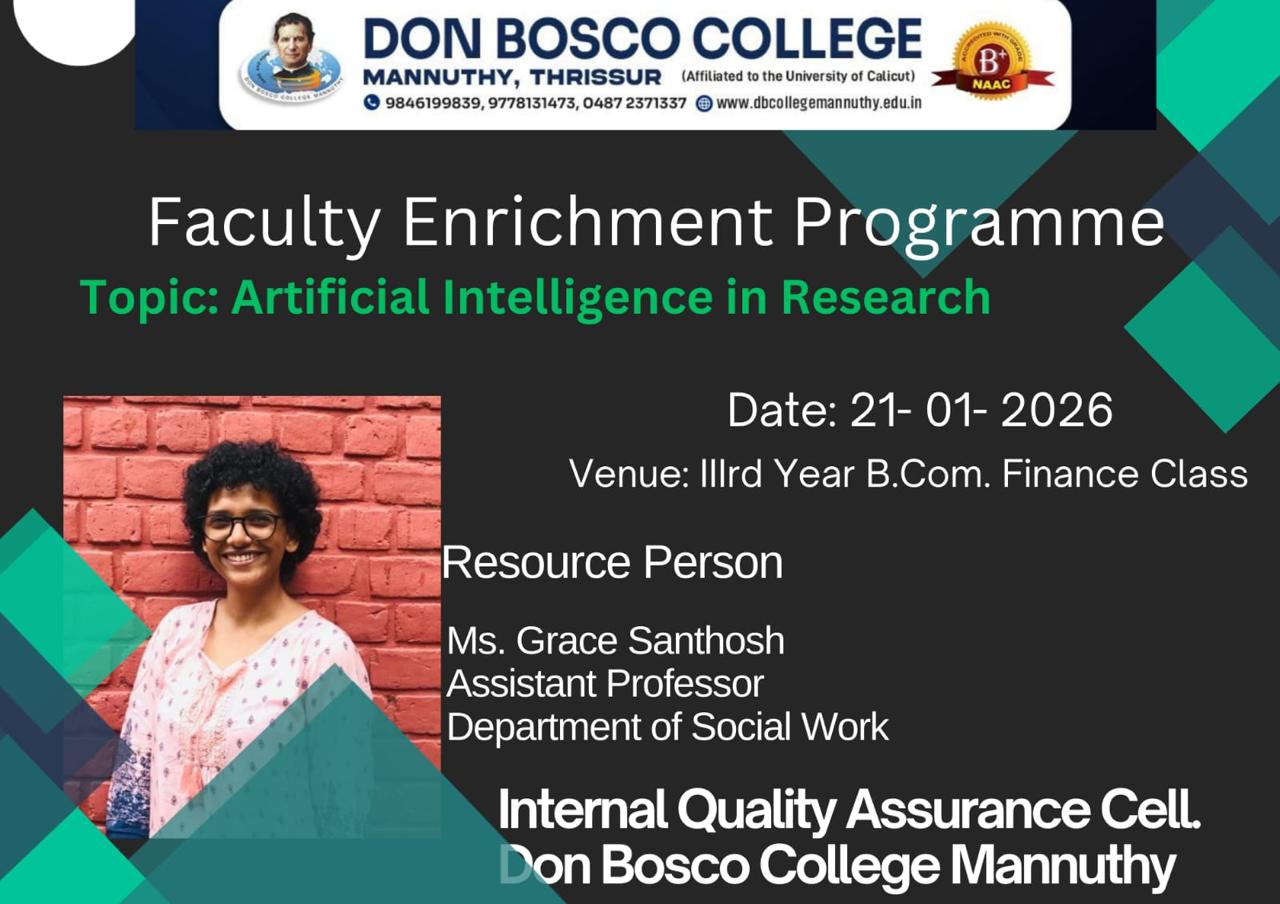 DON BOSCO COLLEGE
MANNUTHY, THRISSUR (Affiliated to the University of Calicut)
9846199839, 9778131473, 0487 2371337 www.dbcollegemannuthy.edu.in

DON BOSCO COLLEGE MANNUTHY

ACCREDITED WITH GRADE B+ NAAC

Faculty Enrichment Programme
Topic: Artificial Intelligence in Research

Date: 21- 01- 2026
Venue: IIIrd Year B.Com. Finance Class

Resource Person

Ms. Grace Santhosh
Assistant Professor
Department of Social Work

Internal Quality Assurance Cell.
Don Bosco College Mannuthy